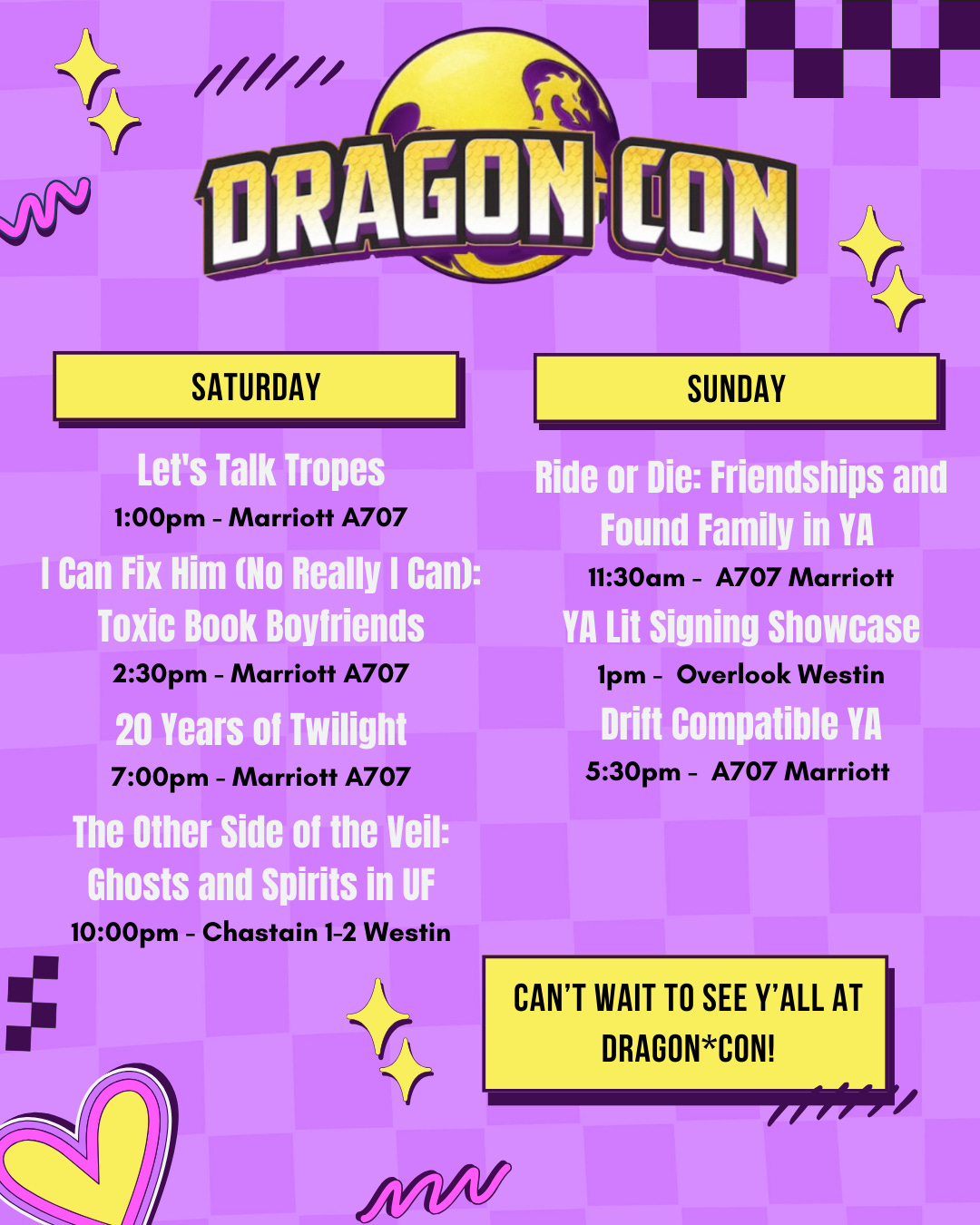 DRAGON CON

SATURDAY

Let's Talk Tropes
1:00pm - Marriott A707

I Can Fix Him (No Really I Can): Toxic Book Boyfriends
2:30pm - Marriott A707

20 Years of Twilight
7:00pm - Marriott A707

The Other Side of the Veil: Ghosts and Spirits in UF
10:00pm - Chastain 1-2 Westin

SUNDAY

Ride or Die: Friendships and Found Family in YA
11:30am - A707 Marriott

YA Lit Signing Showcase
1pm - Overlook Westin

Drift Compatible YA
5:30pm - A707 Marriott

CAN'T WAIT TO SEE Y'ALL AT DRAGON*CON!